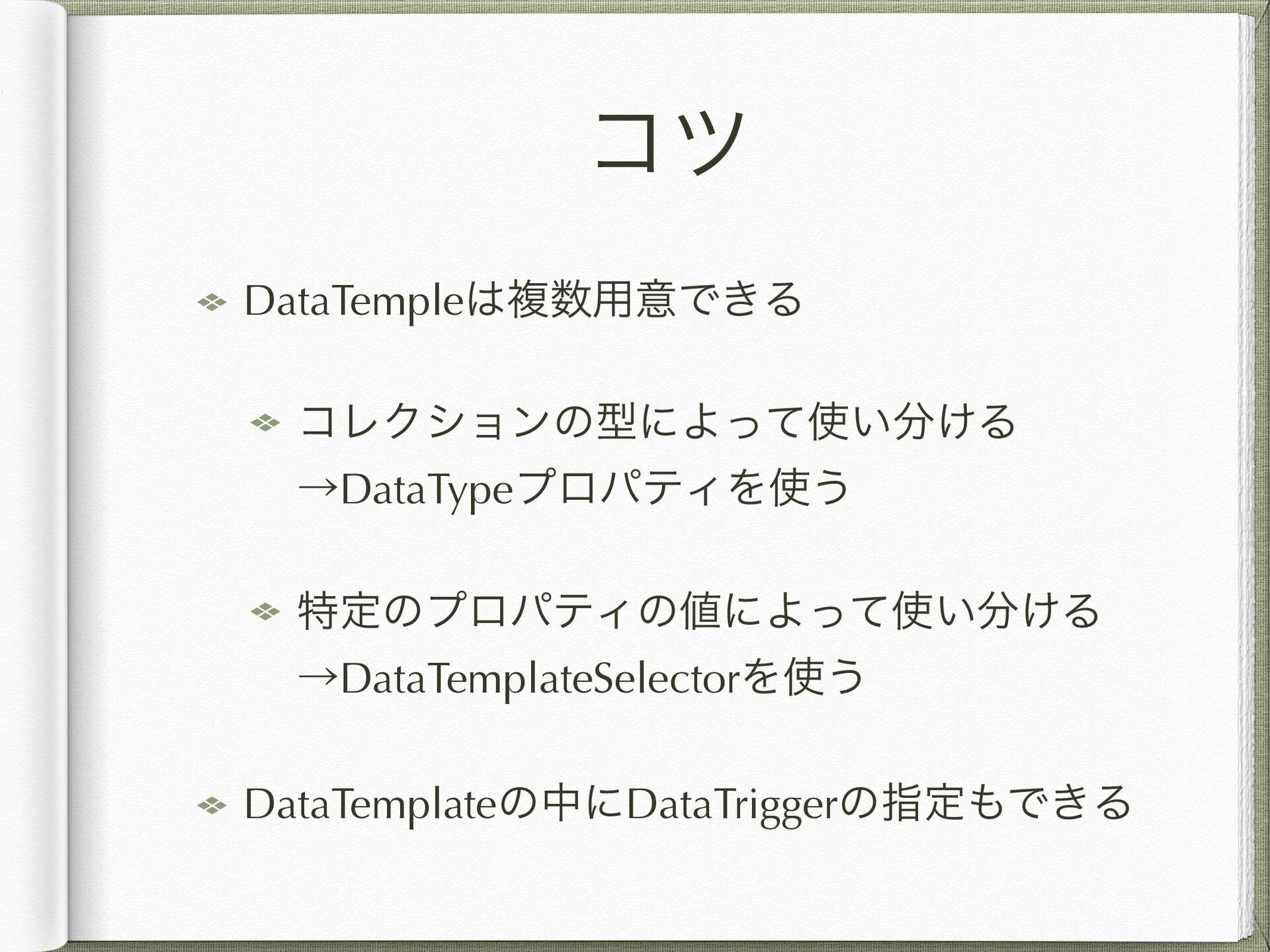 コツ

DataTempleは複数用意できる

コレクションの型によって使い分ける
→DataTypeプロパティを使う

特定のプロパティの値によって使い分ける
→DataTemplateSelectorを使う

DataTemplateの中にDataTriggerの指定もできる